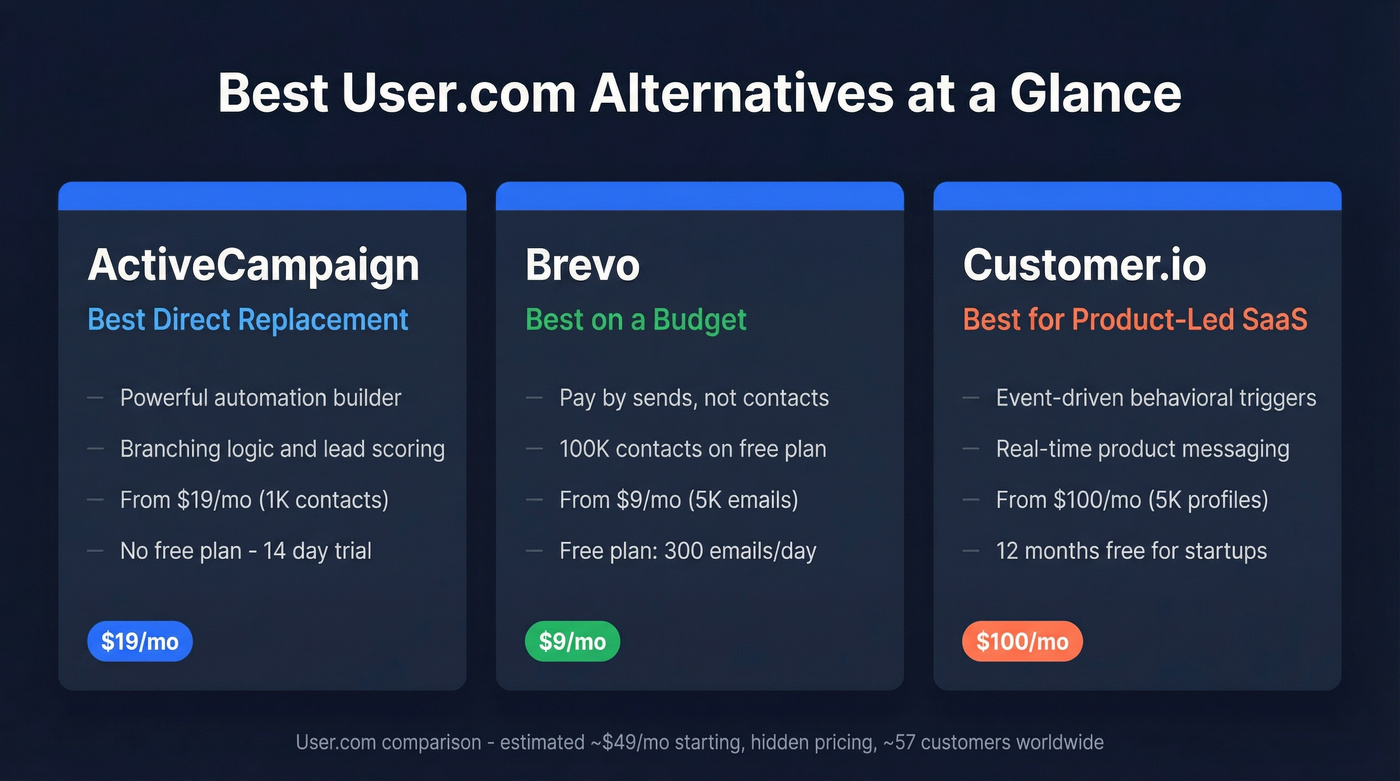 Best User.com Alternatives at a Glance

ActiveCampaign
Best Direct Replacement

— Powerful automation builder
— Branching logic and lead scoring
— From \$19/mo (1K contacts)
— No free plan - 14 day trial

\$19/mo

Brevo
Best on a Budget

— Pay by sends, not contacts
— 100K contacts on free plan
— From \$9/mo (5K emails)
— Free plan: 300 emails/day

\$9/mo

Customer.io
Best for Product-Led SaaS

— Event-driven behavioral triggers
— Real-time product messaging
— From \$100/mo (5K profiles)
— 12 months free for startups

\$100/mo

User.com comparison - estimated ~\$49/mo starting, hidden pricing, ~57 customers worldwide